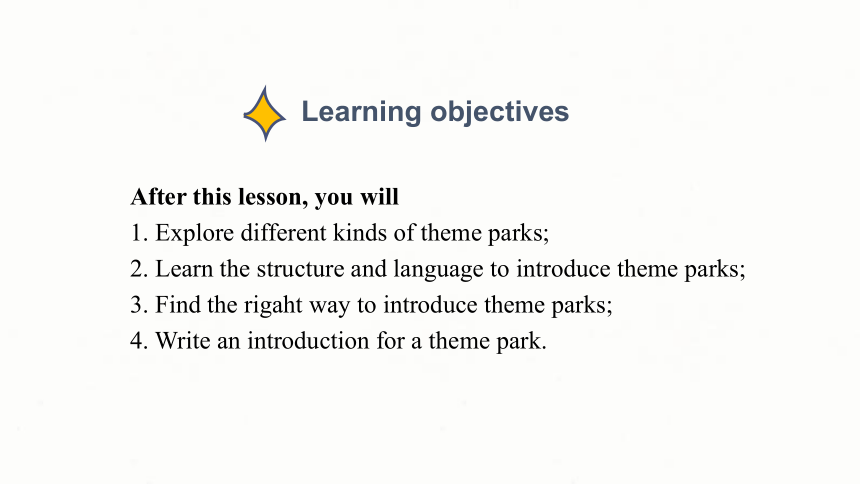 Learning objectives

After this lesson, you will
1. Explore different kinds of theme parks;
2. Learn the structure and language to introduce theme parks;
3. Find the rigaht way to introduce theme parks;
4. Write an introduction for a theme park.